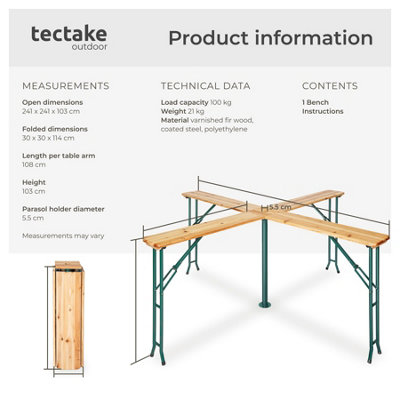 tectake
outdoor

Product information

MEASUREMENTS

Open dimensions
241 x 241 x 103 cm

Folded dimensions
30 x 30 x 114 cm

Length per table arm
108 cm

Height
103 cm

Parasol holder diameter
5.5 cm

Measurements may vary

TECHNICAL DATA

Load capacity 100 kg
Weight 21 kg
Material varnished fir wood, coated steel, polyethylene

CONTENTS

1 Bench
Instructions

5.5 cm